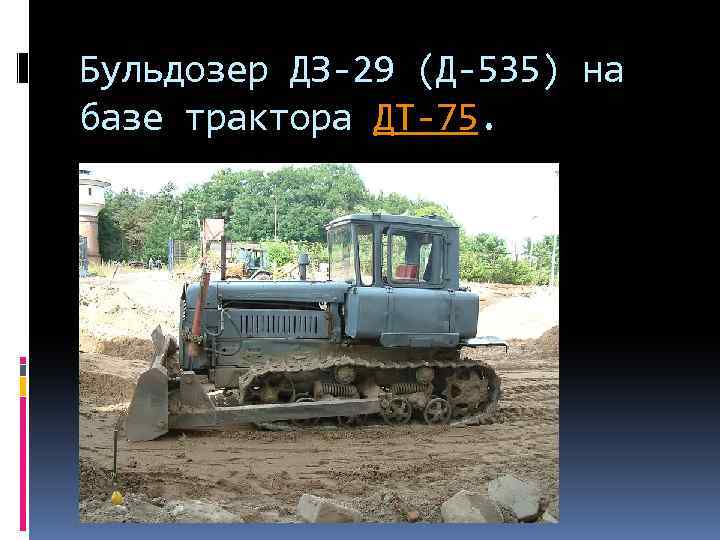 Бульдозер ДЗ-29 (Д-535) на базе трактора ДТ-75.